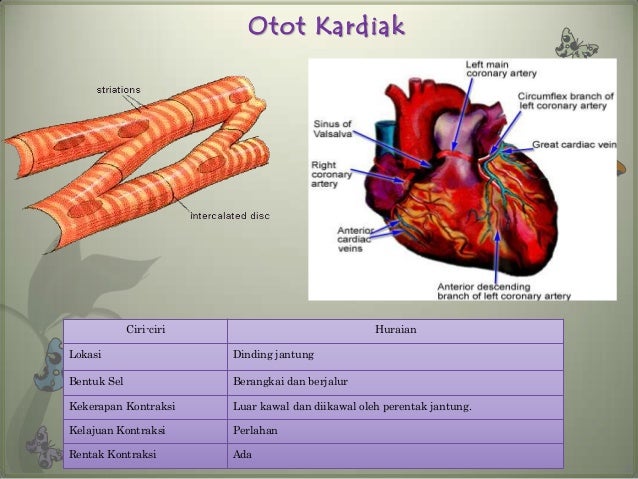 Otot Kardiak

striations

intercalated disc

Left main coronary artery

Circumflex branch of left coronary artery

Sinus of Valsalva

Great cardiac vein

Right coronary artery

Anterior cardiac veins

Anterior descending branch of left coronary artery

| Ciri-ciri | Huraian |
|---|---|
| Lokasi | Dinding jantung |
| Bentuk Sel | Berangkai dan berjalur |
| Kekerapan Kontraksi | Luar kawal dan diikawal oleh perentak jantung. |
| Kelajuan Kontraksi | Perlahan |
| Rentak Kontraksi | Ada |